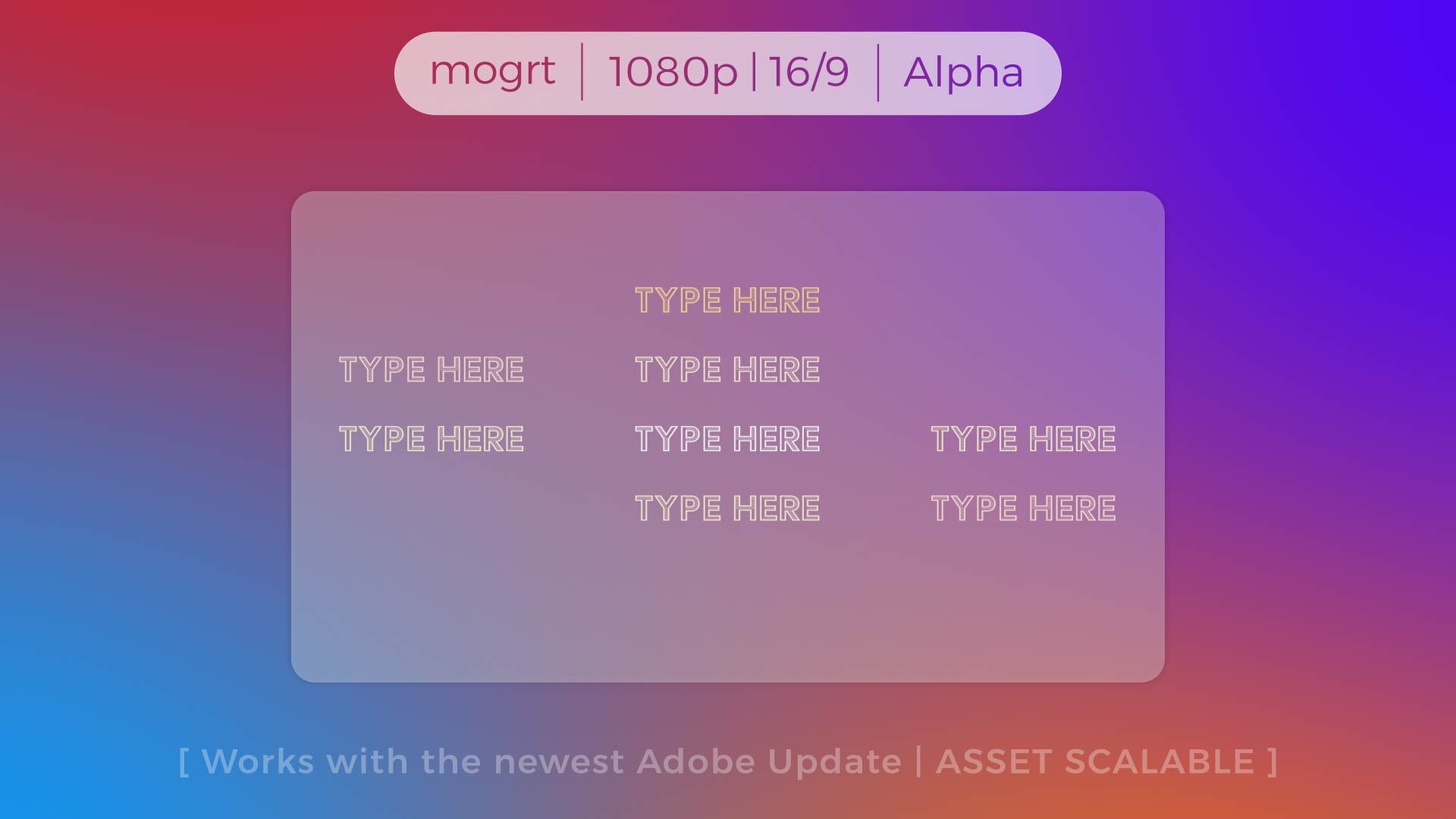 mogrt | 1080p | 16/9 | Alpha

TYPE HERE

TYPE HERE

TYPE HERE

TYPE HERE

TYPE HERE

TYPE HERE

TYPE HERE

TYPE HERE

[ Works with the newest Adobe Update | ASSET SCALABLE ]